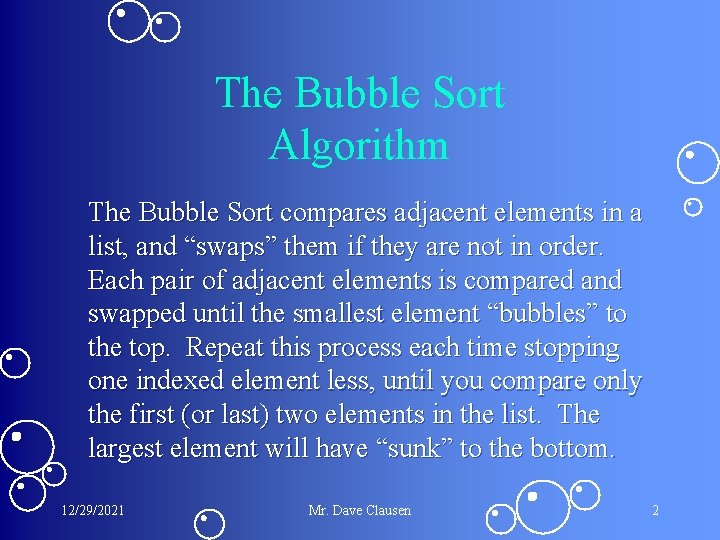 The Bubble Sort Algorithm

The Bubble Sort compares adjacent elements in a list, and “swaps” them if they are not in order. Each pair of adjacent elements is compared and swapped until the smallest element “bubbles” to the top. Repeat this process each time stopping one indexed element less, until you compare only the first (or last) two elements in the list. The largest element will have “sunk” to the bottom.

12/29/2021

Mr. Dave Clausen

2